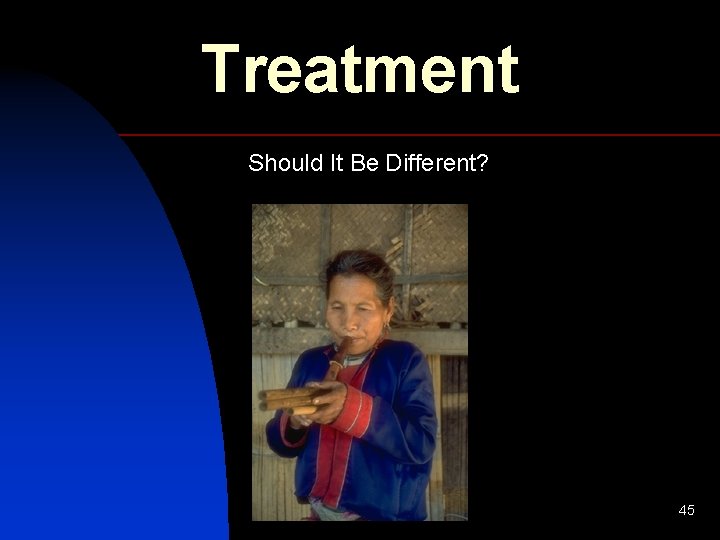 Treatment

Should It Be Different?

45